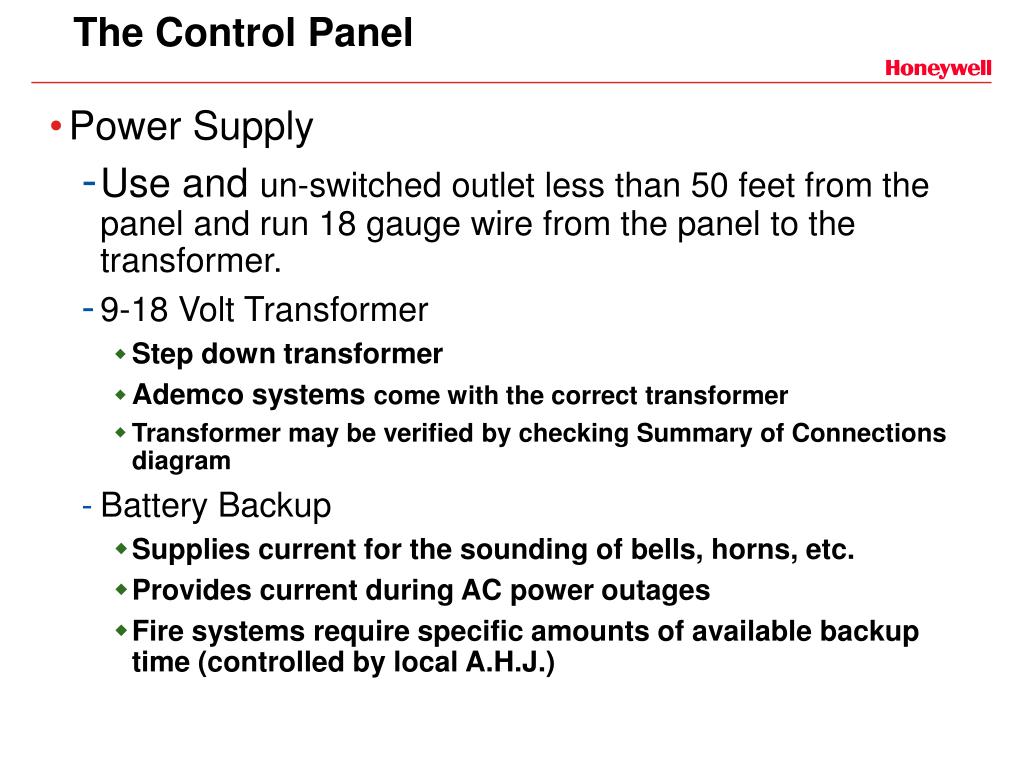 The Control Panel

Honeywell

• Power Supply

- Use and un-switched outlet less than 50 feet from the panel and run 18 gauge wire from the panel to the transformer.

- 9-18 Volt Transformer

◆ Step down transformer

◆ Ademco systems come with the correct transformer

◆ Transformer may be verified by checking Summary of Connections diagram

- Battery Backup

◆ Supplies current for the sounding of bells, horns, etc.

◆ Provides current during AC power outages

◆ Fire systems require specific amounts of available backup time (controlled by local A.H.J.)